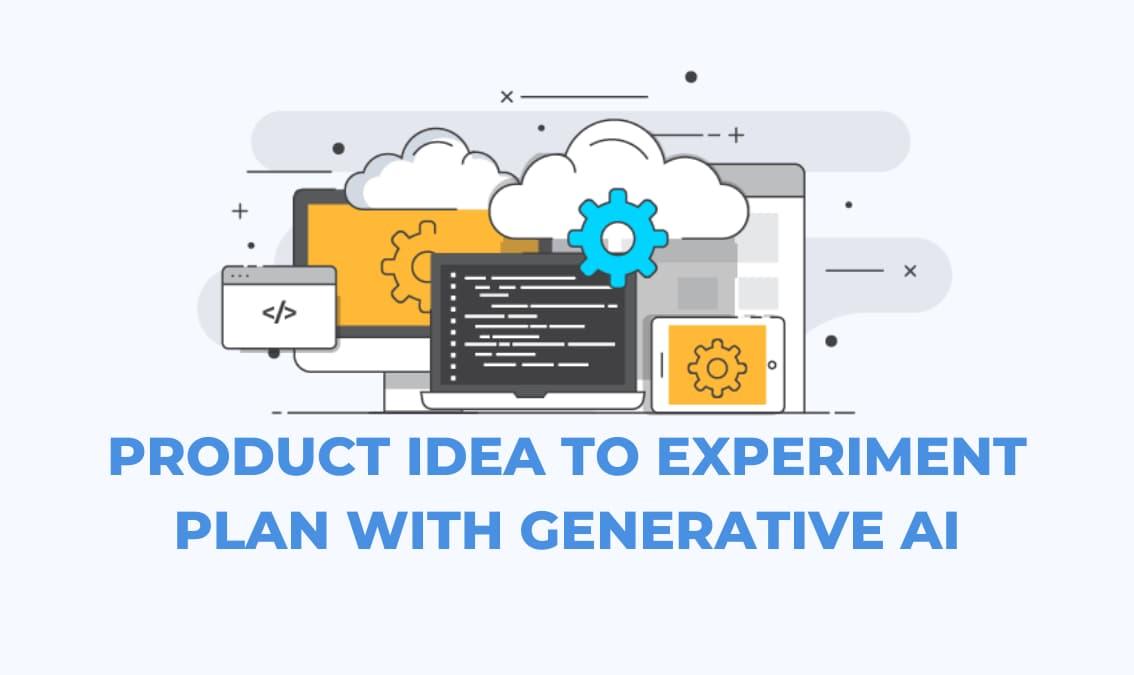 </>

PRODUCT IDEA TO EXPERIMENT PLAN WITH GENERATIVE AI